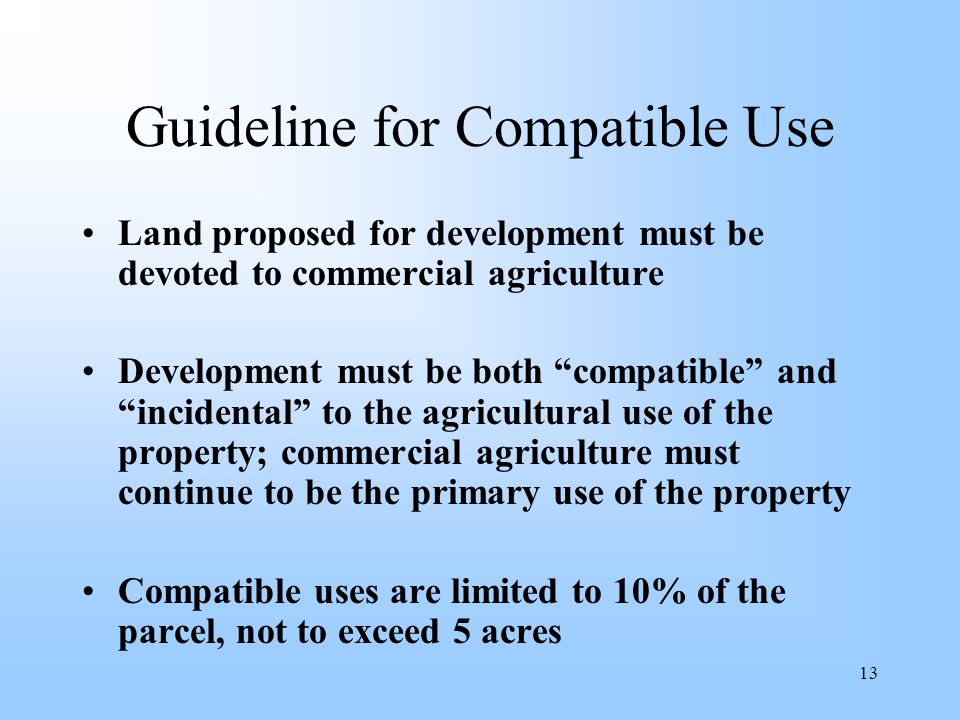 Guideline for Compatible Use

• Land proposed for development must be devoted to commercial agriculture

• Development must be both “compatible” and “incidental” to the agricultural use of the property; commercial agriculture must continue to be the primary use of the property

• Compatible uses are limited to 10% of the parcel, not to exceed 5 acres

13